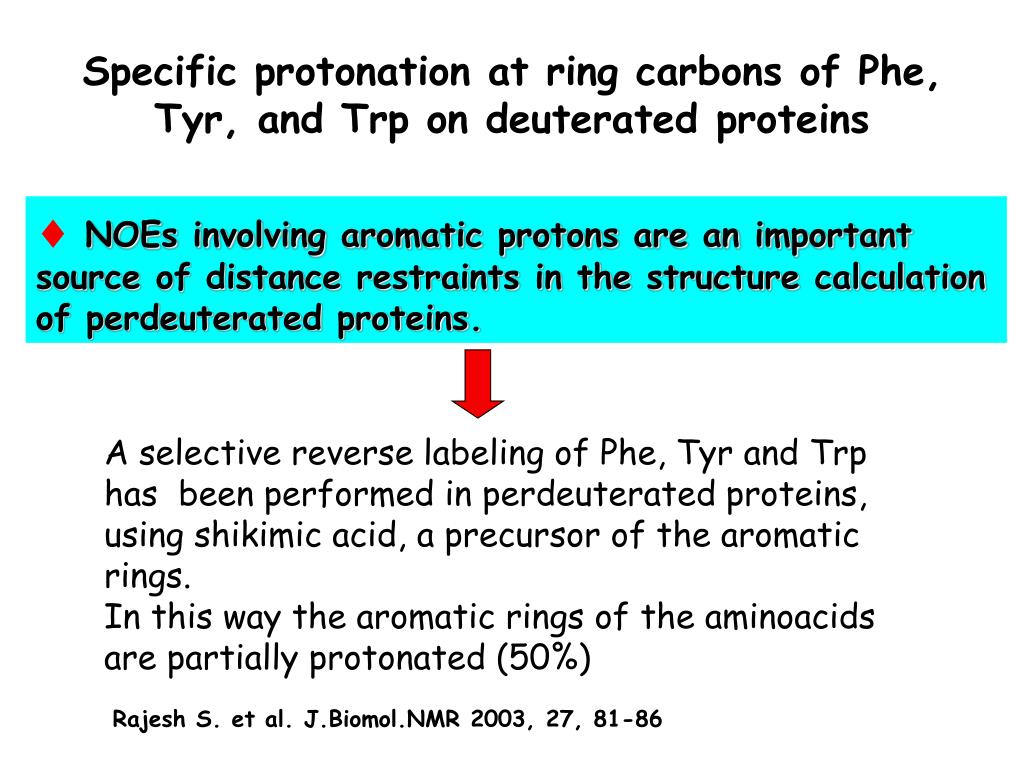 Specific protonation at ring carbons of Phe, Tyr, and Trp on deuterated proteins

♦ NOEs involving aromatic protons are an important source of distance restraints in the structure calculation of perdeuterated proteins.

A selective reverse labeling of Phe, Tyr and Trp has been performed in perdeuterated proteins, using shikimic acid, a precursor of the aromatic rings.
In this way the aromatic rings of the aminoacids are partially protonated (50%)

Rajesh S. et al. J.Biomol.NMR 2003, 27, 81-86